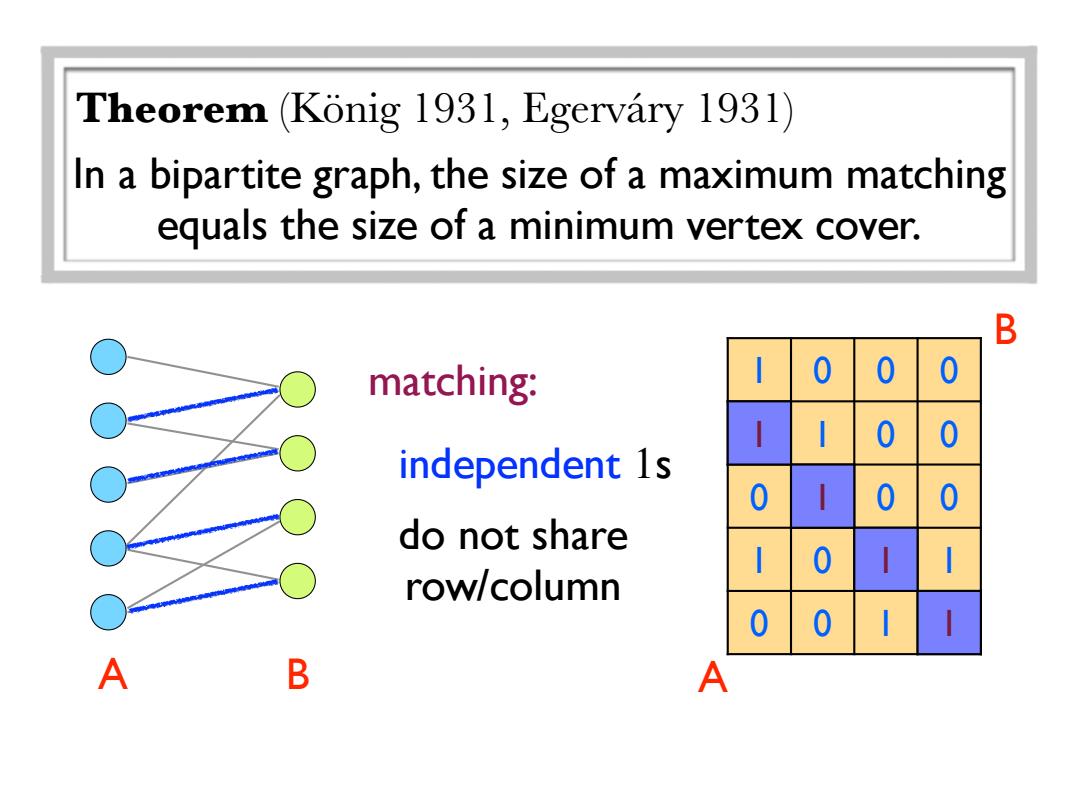 **Theorem** (König 1931, Egerváry 1931)
In a bipartite graph, the size of a maximum matching equals the size of a minimum vertex cover.

A B

matching:

independent 1s

do not share row/column

B

| 1 | 0 | 0 | 0 |
|---|---|---|---|
| 1 | 1 | 0 | 0 |
| 0 | 1 | 0 | 0 |
| 1 | 0 | 1 | 1 |
| 0 | 0 | 1 | 1 |

A